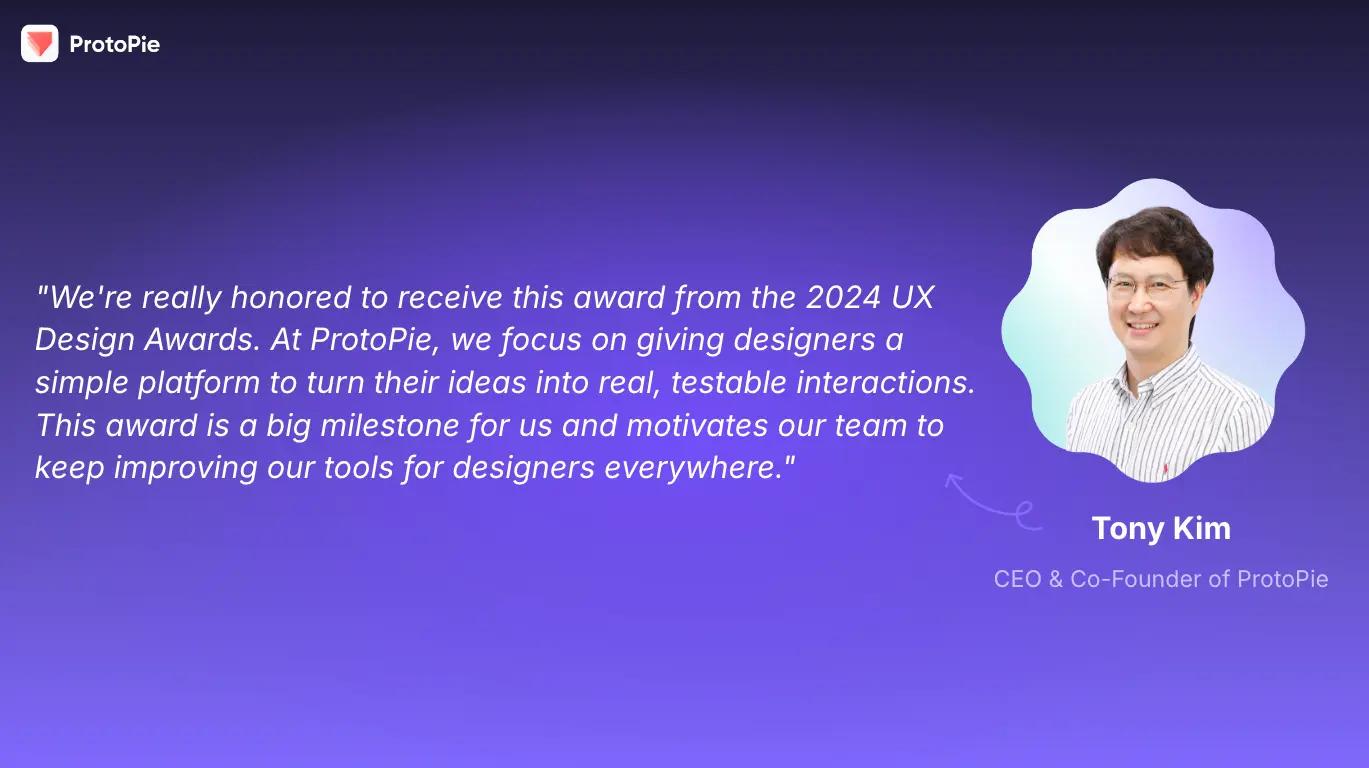 ProtoPie

"We're really honored to receive this award from the 2024 UX Design Awards. At ProtoPie, we focus on giving designers a simple platform to turn their ideas into real, testable interactions. This award is a big milestone for us and motivates our team to keep improving our tools for designers everywhere."

Tony Kim

CEO & Co-Founder of ProtoPie